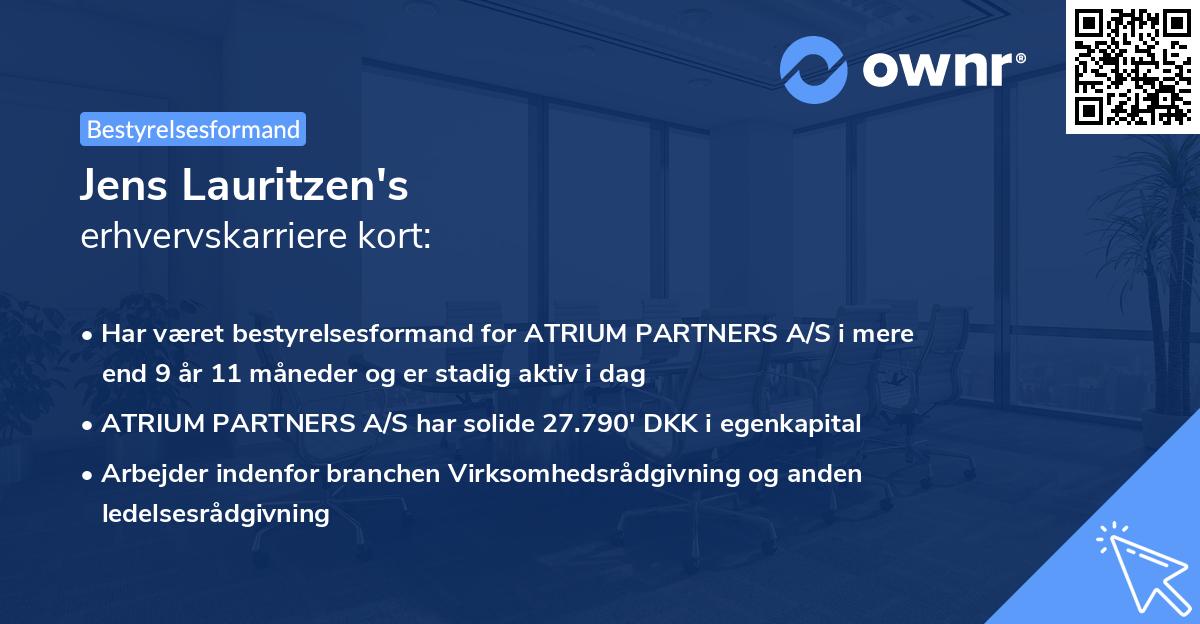 ownr®

Bestyrelsesformand

Jens Lauritzen's
erhvervskarriere kort:

• Har været bestyrelsesformand for ATRIUM PARTNERS A/S i mere end 9 år 11 måneder og er stadig aktiv i dag
• ATRIUM PARTNERS A/S har solide 27.790' DKK i egenkapital
• Arbejder indenfor branchen Virksomhedsrådgivning og anden ledelsesrådgivning